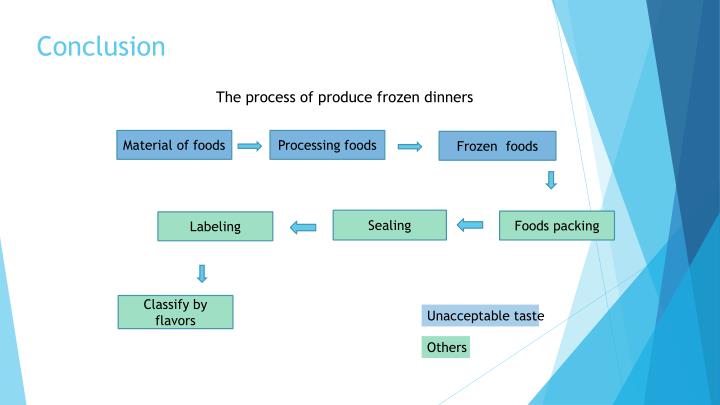 Conclusion

The process of produce frozen dinners

Material of foods

Processing foods

Frozen foods

Foods packing

Sealing

Labeling

Classify by flavors

Unacceptable taste

Others